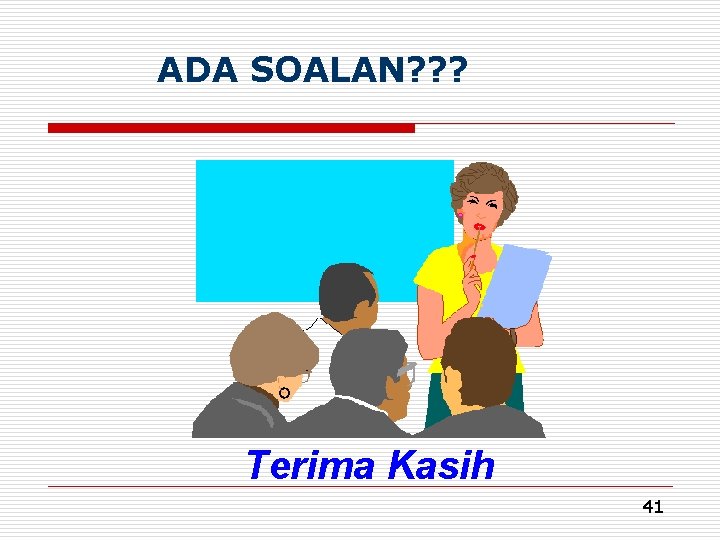 ADA SOALAN???

Terima Kasih

41